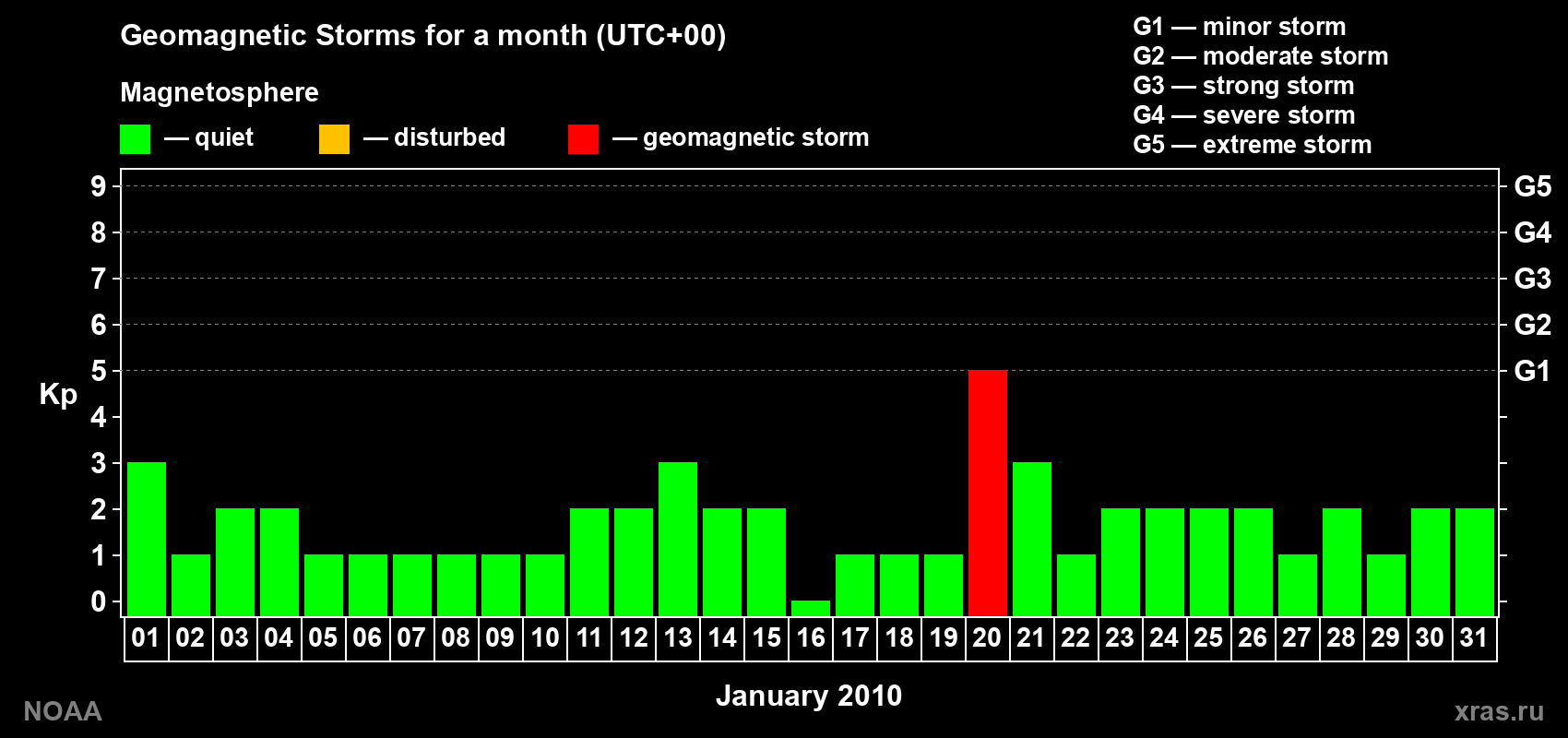 Geomagnetic Storms for a month (UTC+00)

Magnetosphere

— quiet — disturbed — geomagnetic storm

G1 — minor storm
G2 — moderate storm
G3 — strong storm
G4 — severe storm
G5 — extreme storm

Kp

9
8
7
6
5
4
3
2
1
0

G5
G4
G3
G2
G1

01 02 03 04 05 06 07 08 09 10 11 12 13 14 15 16 17 18 19 20 21 22 23 24 25 26 27 28 29 30 31

January 2010

NOAA

xras.ru